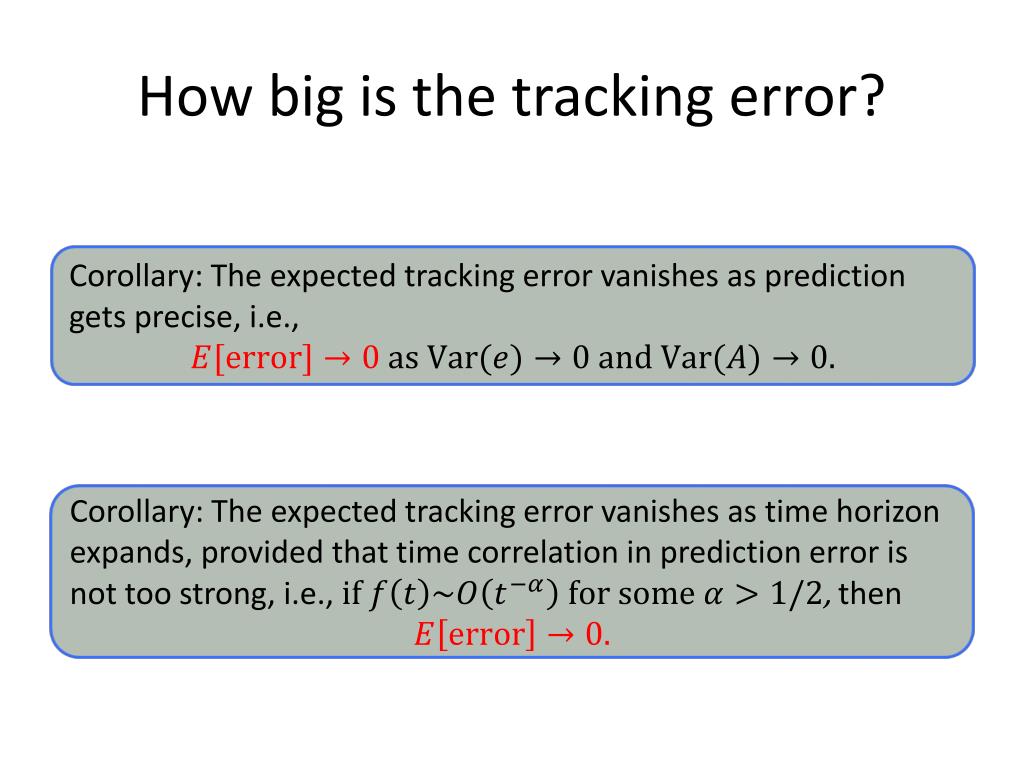 How big is the tracking error?

Corollary: The expected tracking error vanishes as prediction gets precise, i.e.,
$E[\text{error}] \to 0$ as $\text{Var}(e) \to 0$ and $\text{Var}(A) \to 0$.

Corollary: The expected tracking error vanishes as time horizon expands, provided that time correlation in prediction error is not too strong, i.e., if $f(t) \sim O(t^{-\alpha})$ for some $\alpha > 1/2$, then
$E[\text{error}] \to 0$.